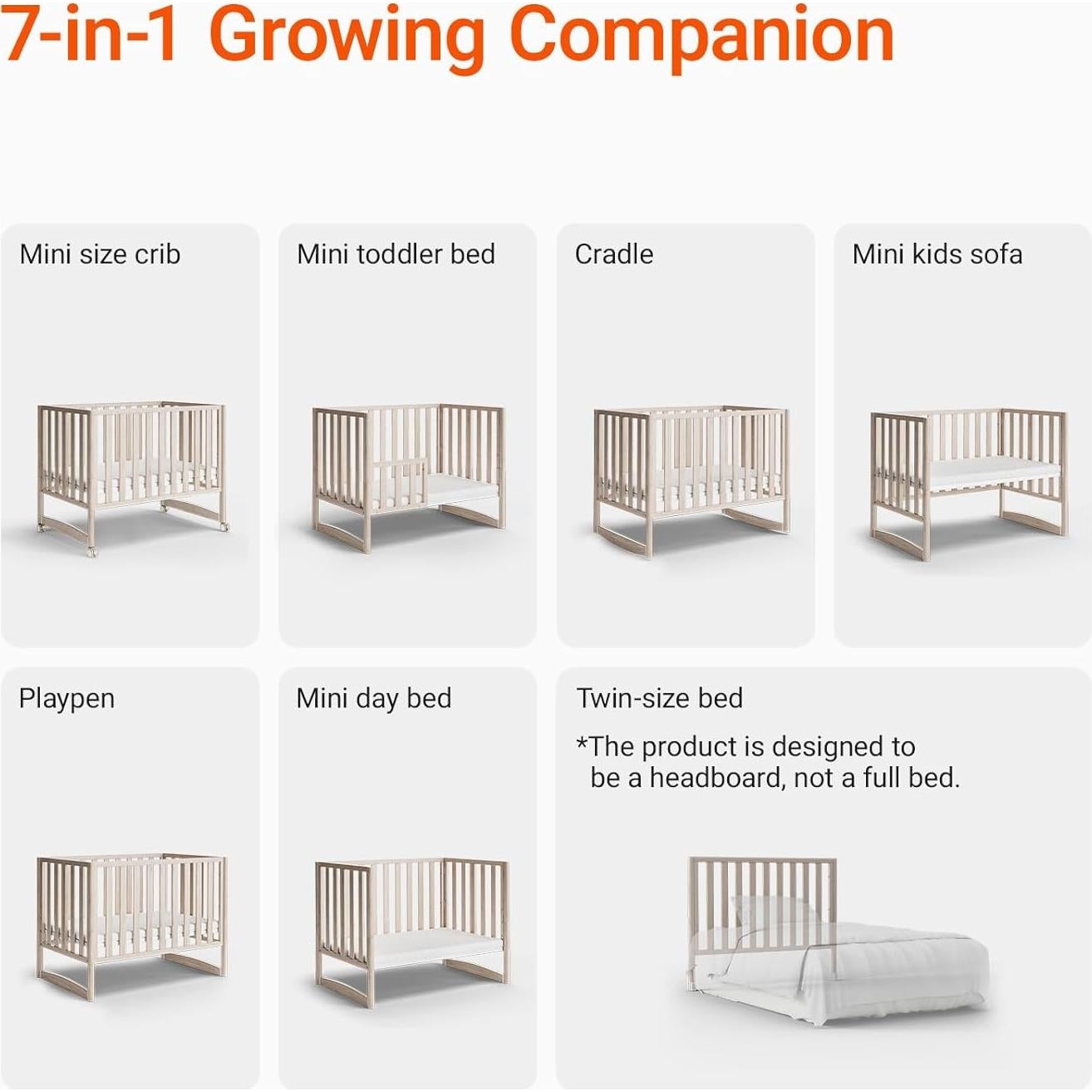 7-in-1 Growing Companion

Mini size crib

Mini toddler bed

Cradle

Mini kids sofa

Playpen

Mini day bed

Twin-size bed

*The product is designed to be a headboard, not a full bed.